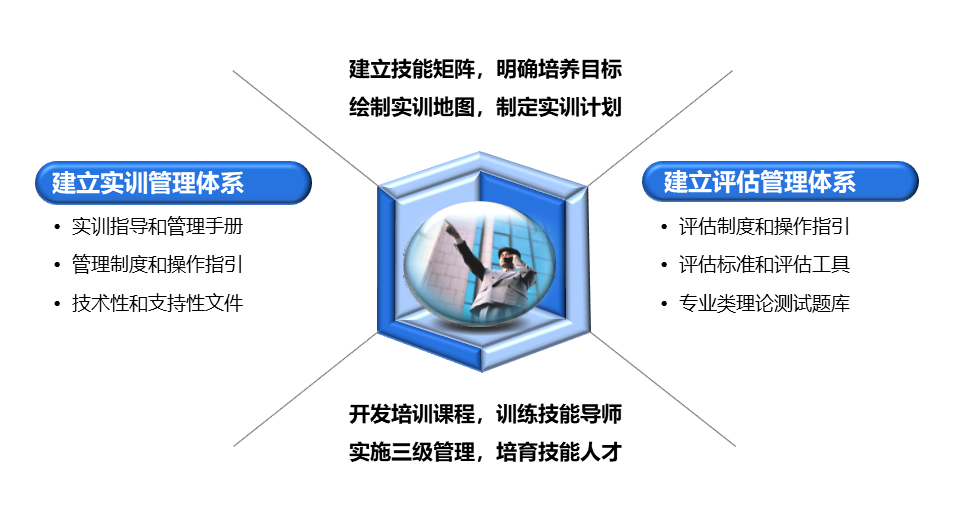 建立技能矩阵，明确培养目标
绘制实训地图，制定实训计划

建立实训管理体系
• 实训指导和管理手册
• 管理制度和操作指引
• 技术性和支持性文件

建立评估管理体系
• 评估制度和操作指引
• 评估标准和评估工具
• 专业类理论测试题库

开发培训课程，训练技能导师
实施三级管理，培育技能人才